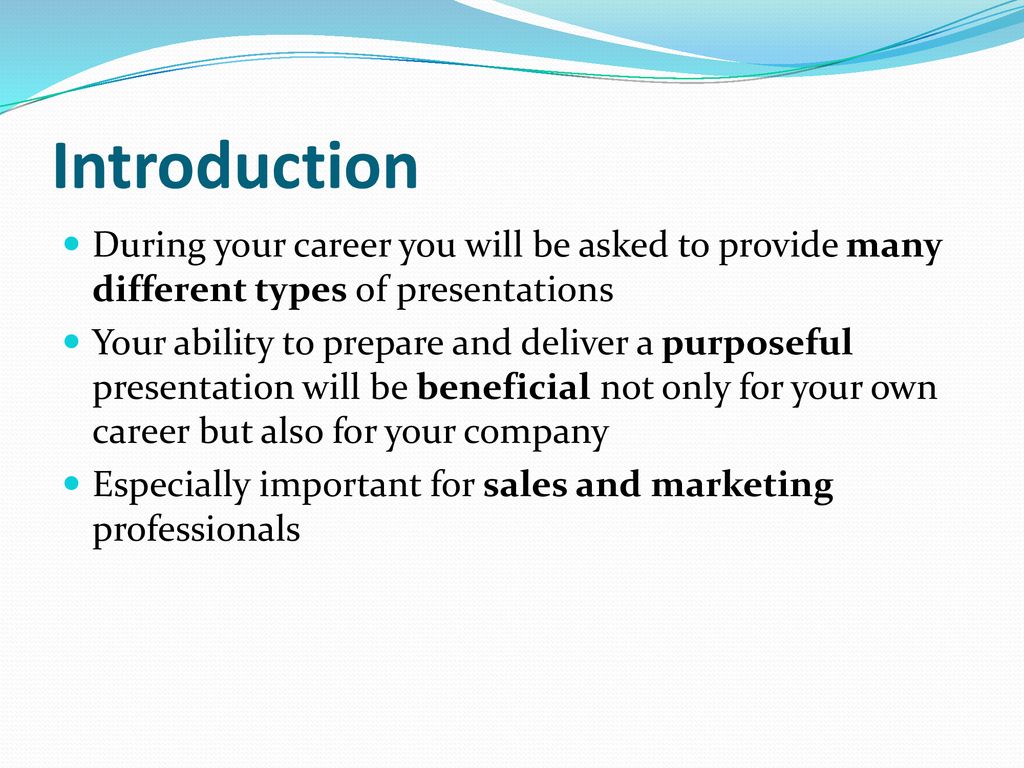 Introduction

During your career you will be asked to provide many different types of presentations

Your ability to prepare and deliver a purposeful presentation will be beneficial not only for your own career but also for your company

Especially important for sales and marketing professionals